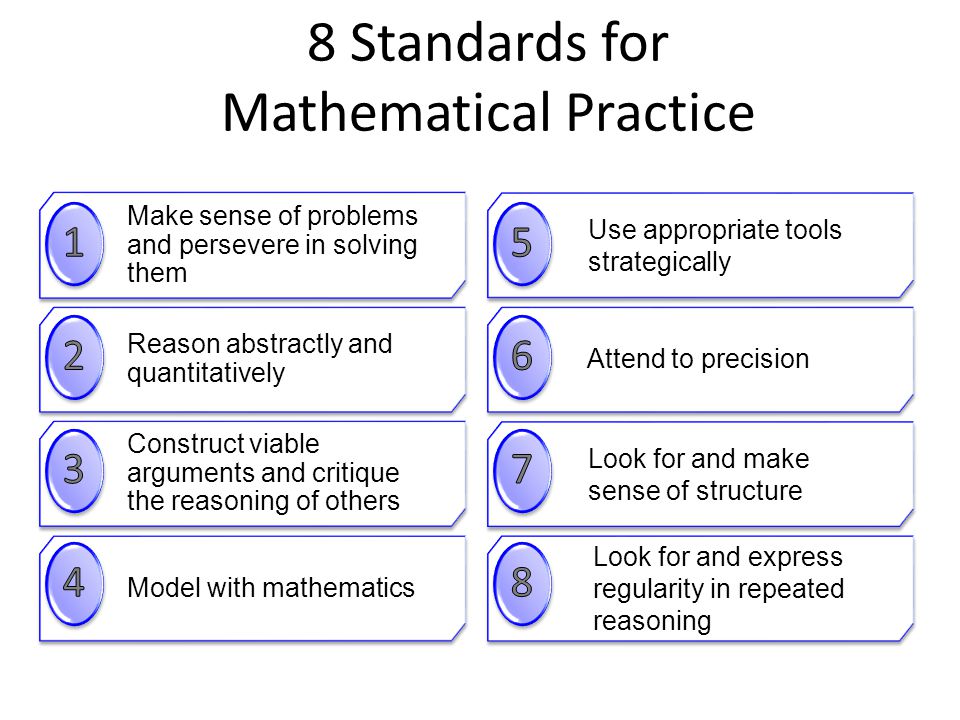 8 Standards for Mathematical Practice

1 Make sense of problems and persevere in solving them

2 Reason abstractly and quantitatively

3 Construct viable arguments and critique the reasoning of others

4 Model with mathematics

5 Use appropriate tools strategically

6 Attend to precision

7 Look for and make sense of structure

8 Look for and express regularity in repeated reasoning